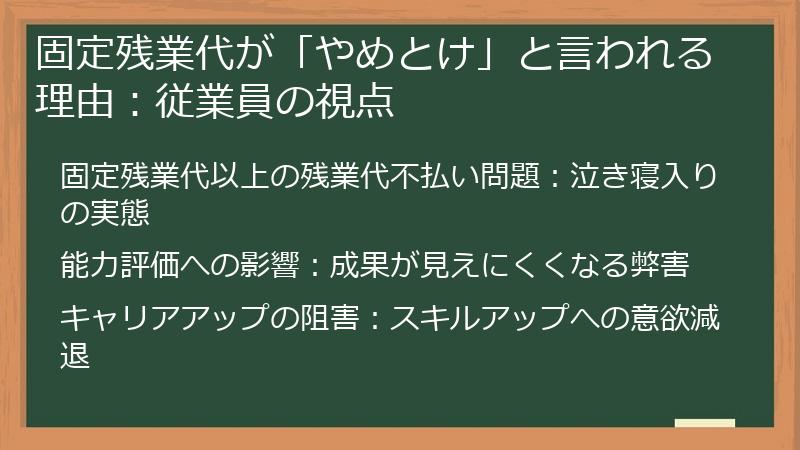 固定残業代が「やめとけ」と言われる理由：従業員の視点

固定残業代以上の残業代不払い問題：泣き寝入りの実態

能力評価への影響：成果が見えにくくなる弊害

キャリアアップの阻害：スキルアップへの意欲減退